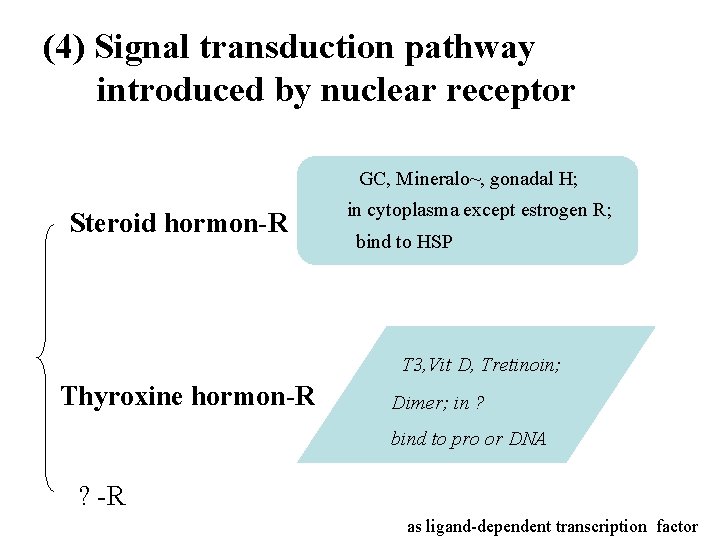 (4) Signal transduction pathway introduced by nuclear receptor

Steroid hormon-R

GC, Mineralo~, gonadal H;
in cytoplasma except estrogen R;
bind to HSP

Thyroxine hormon-R

T3,Vit D, Tretinoin;
Dimer; in ?
bind to pro or DNA

? -R

as ligand-dependent transcription factor